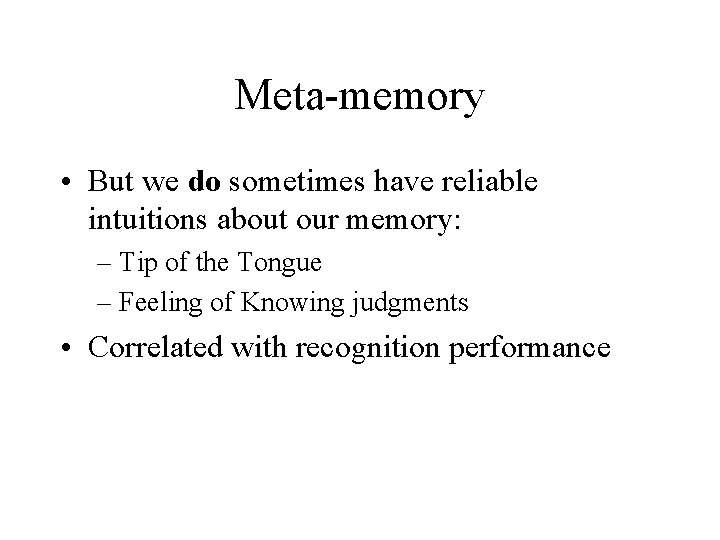 Meta-memory

• But we do sometimes have reliable intuitions about our memory:
– Tip of the Tongue
– Feeling of Knowing judgments

• Correlated with recognition performance